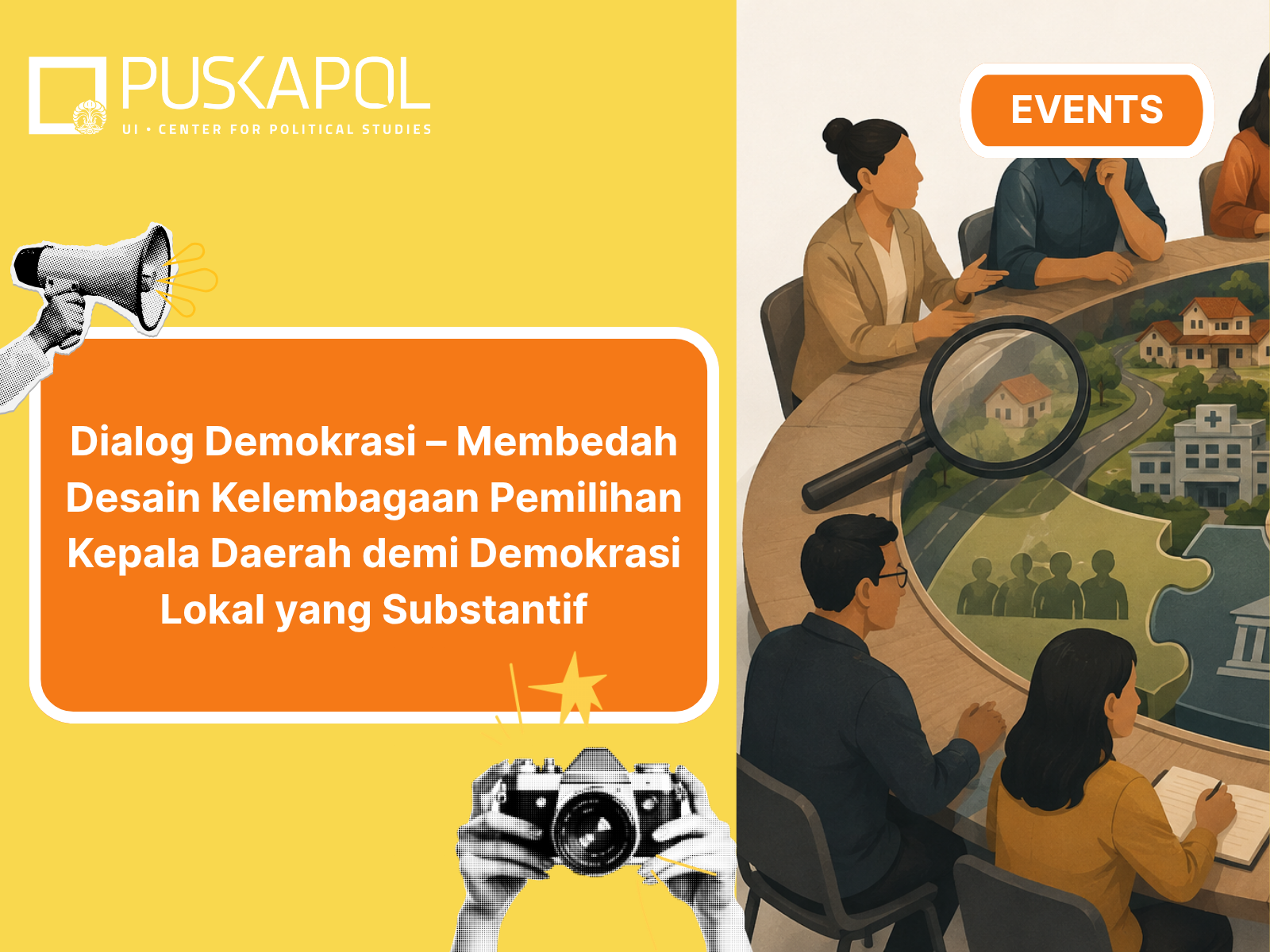 PUSKAPOL
UI • CENTER FOR POLITICAL STUDIES

EVENTS

Dialog Demokrasi – Membedah Desain Kelembagaan Pemilihan Kepala Daerah demi Demokrasi Lokal yang Substantif